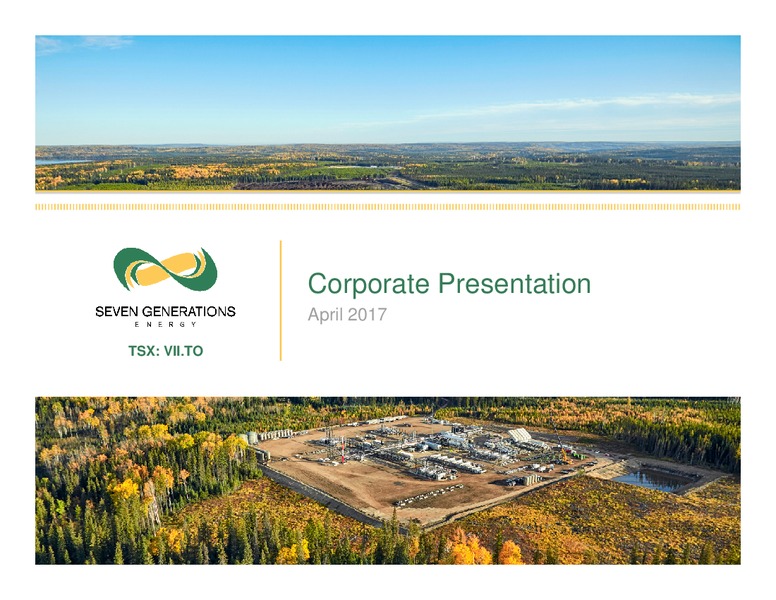 SEVEN GENERATIONS
ENERGY

TSX: VII.TO

Corporate Presentation

April 2017